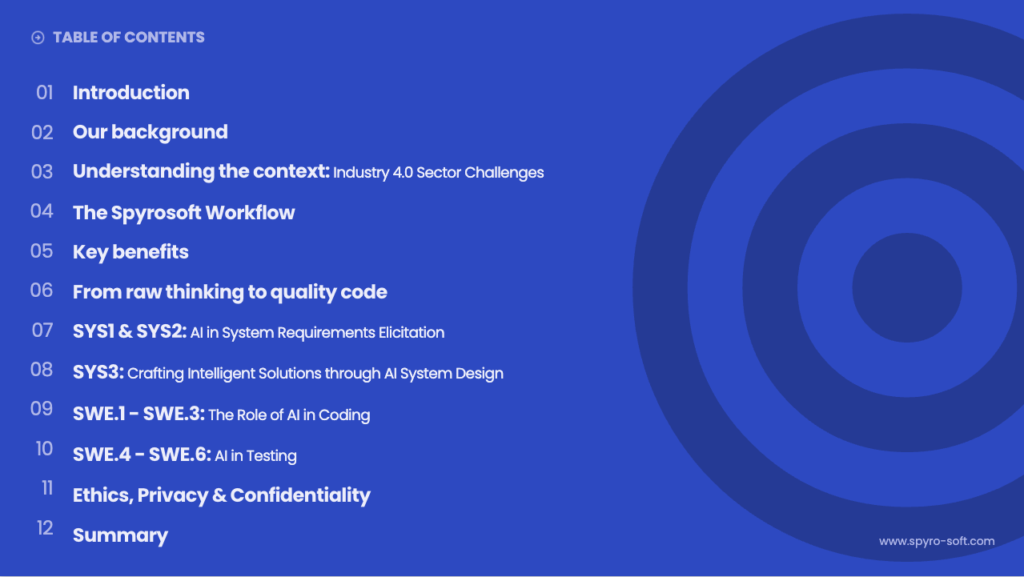 TABLE OF CONTENTS

01 Introduction
02 Our background
03 Understanding the context: Industry 4.0 Sector Challenges
04 The Spyrosoft Workflow
05 Key benefits
06 From raw thinking to quality code
07 SYS1 & SYS2: AI in System Requirements Elicitation
08 SYS3: Crafting Intelligent Solutions through AI System Design
09 SWE.1 - SWE.3: The Role of AI in Coding
10 SWE.4 - SWE.6: AI in Testing
11 Ethics, Privacy & Confidentiality
12 Summary

www.spyro-soft.com